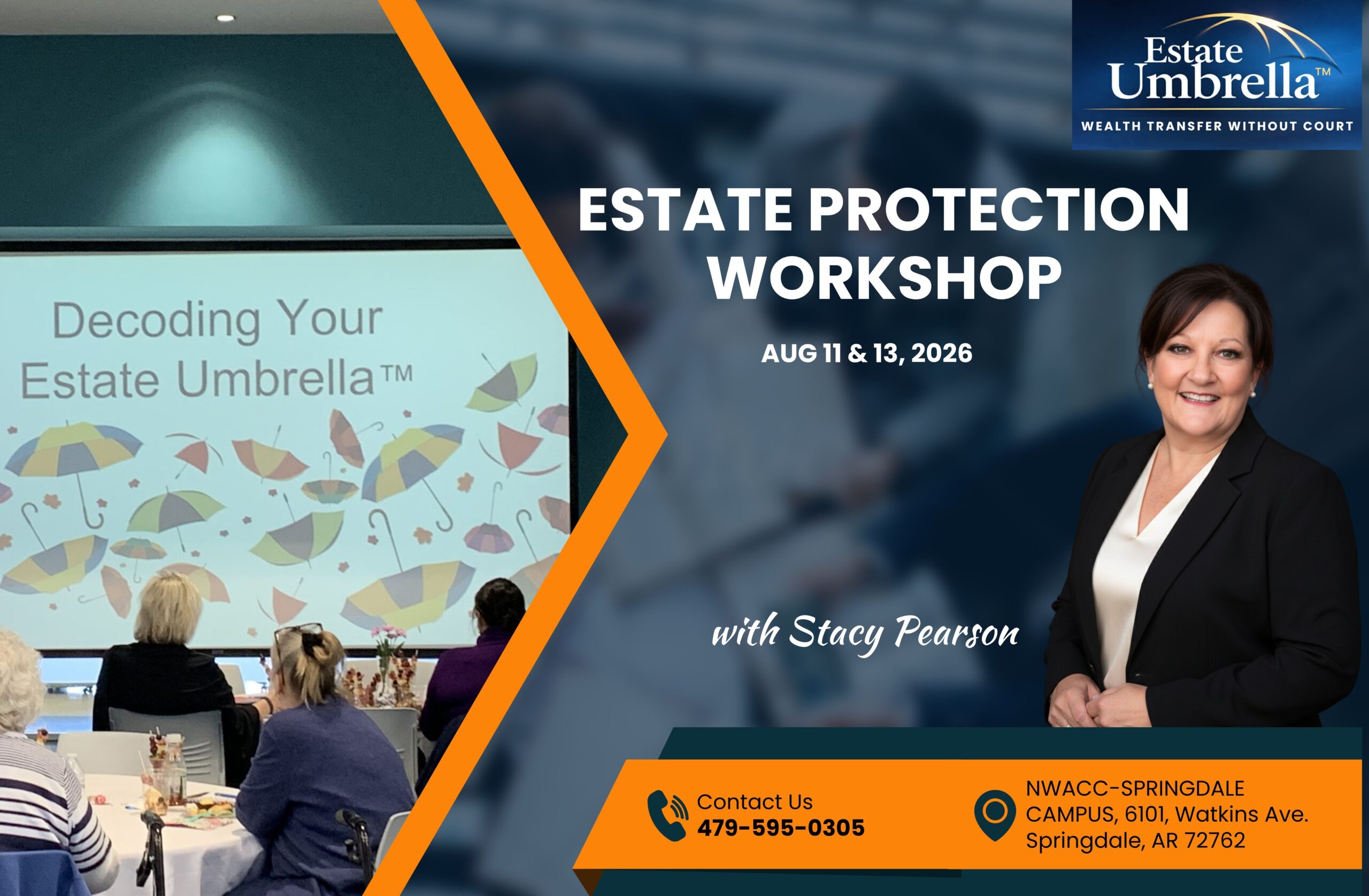 Decoding Your
Estate Umbrella™

Estate
Umbrella™
WEALTH TRANSFER WITHOUT COURT

ESTATE PROTECTION
WORKSHOP

AUG 11 & 13, 2026

with Stacy Pearson

Contact Us
479-595-0305

NWACC-SPRINGDALE
CAMPUS, 6101, Watkins Ave.
Springdale, AR 72762